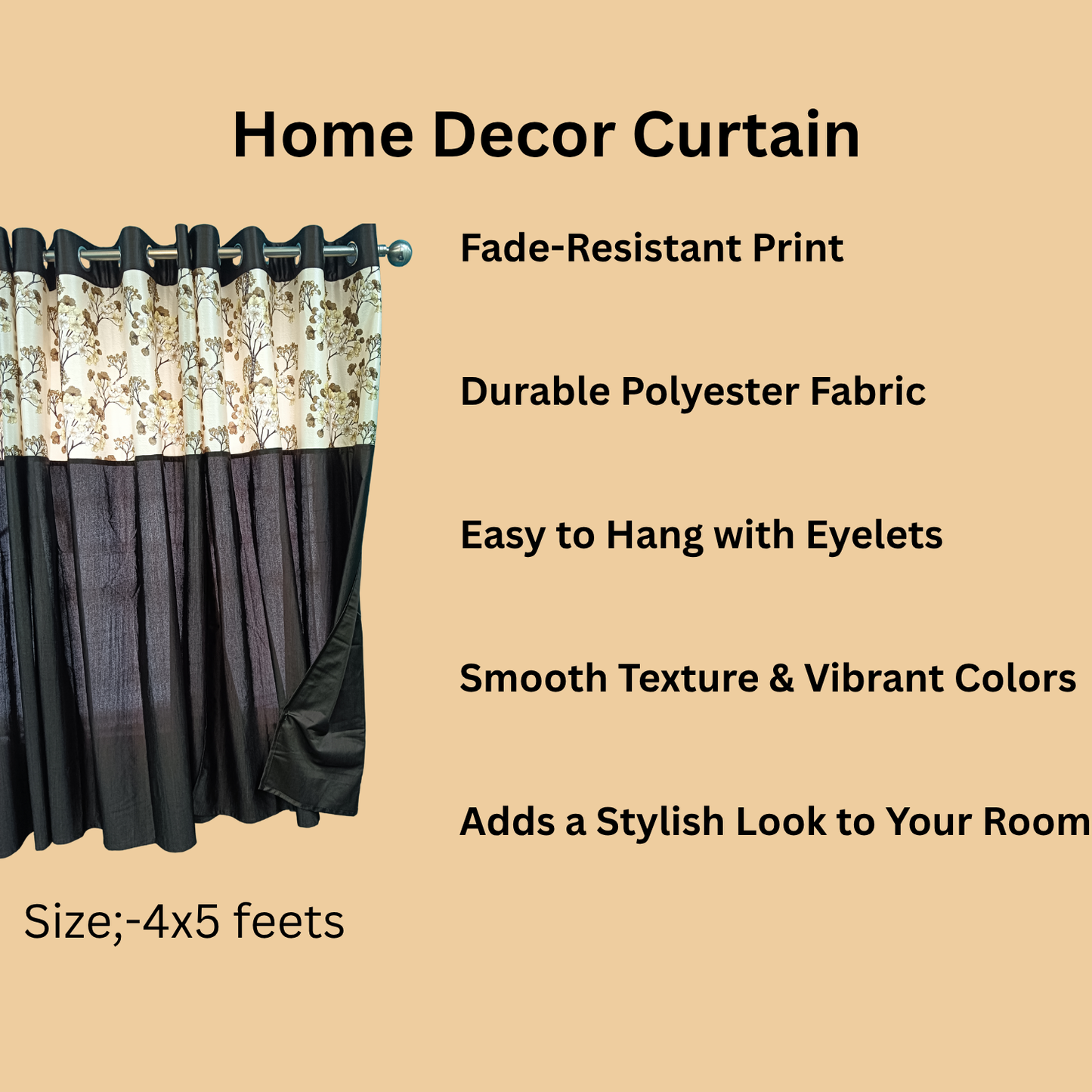 Home Decor Curtain

Fade-Resistant Print

Durable Polyester Fabric

Easy to Hang with Eyelets

Smooth Texture & Vibrant Colors

Adds a Stylish Look to Your Room

Size;-4x5 feets